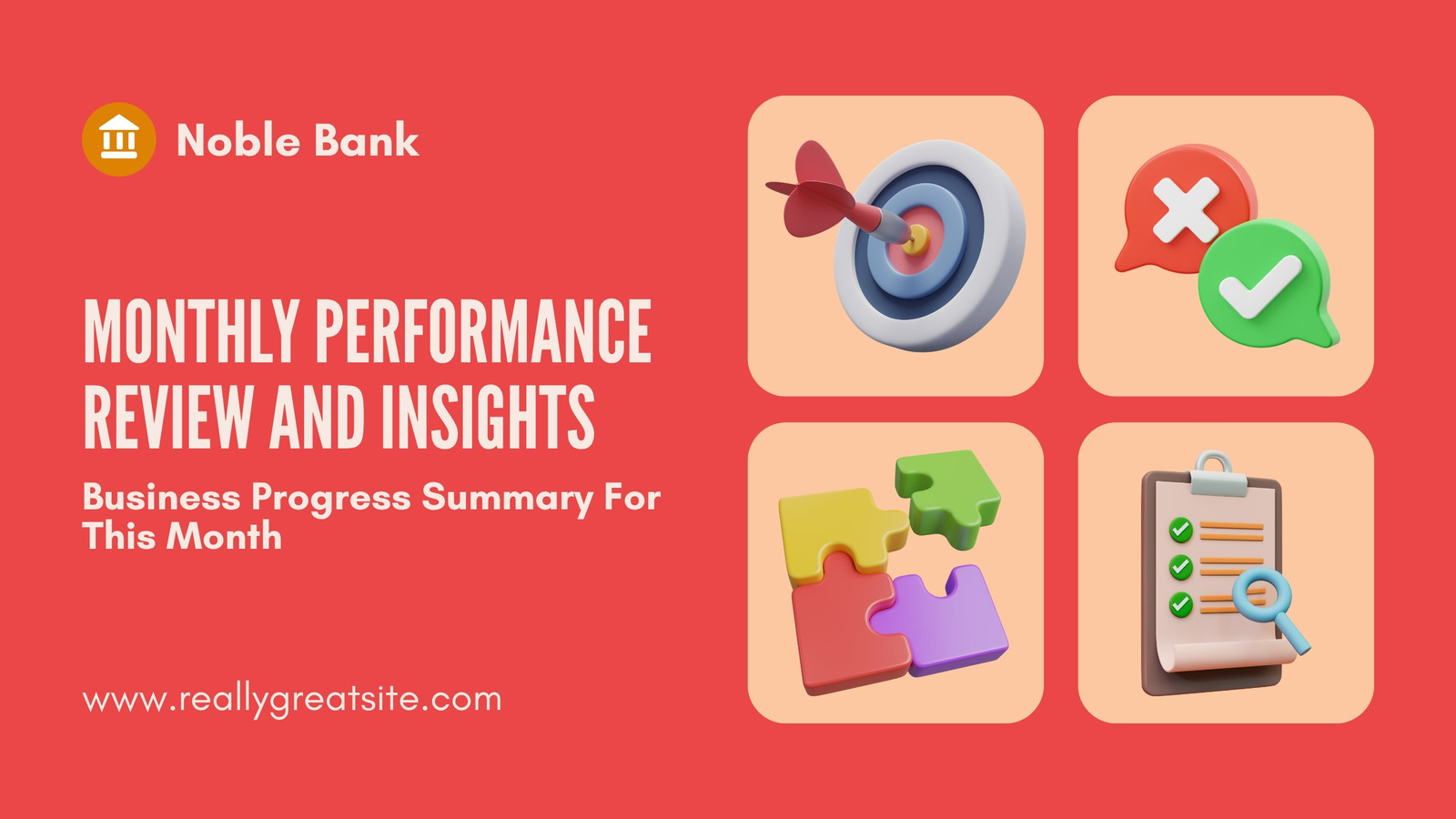 Noble Bank

MONTHLY PERFORMANCE REVIEW AND INSIGHTS

Business Progress Summary For This Month

www.reallygreatsite.com